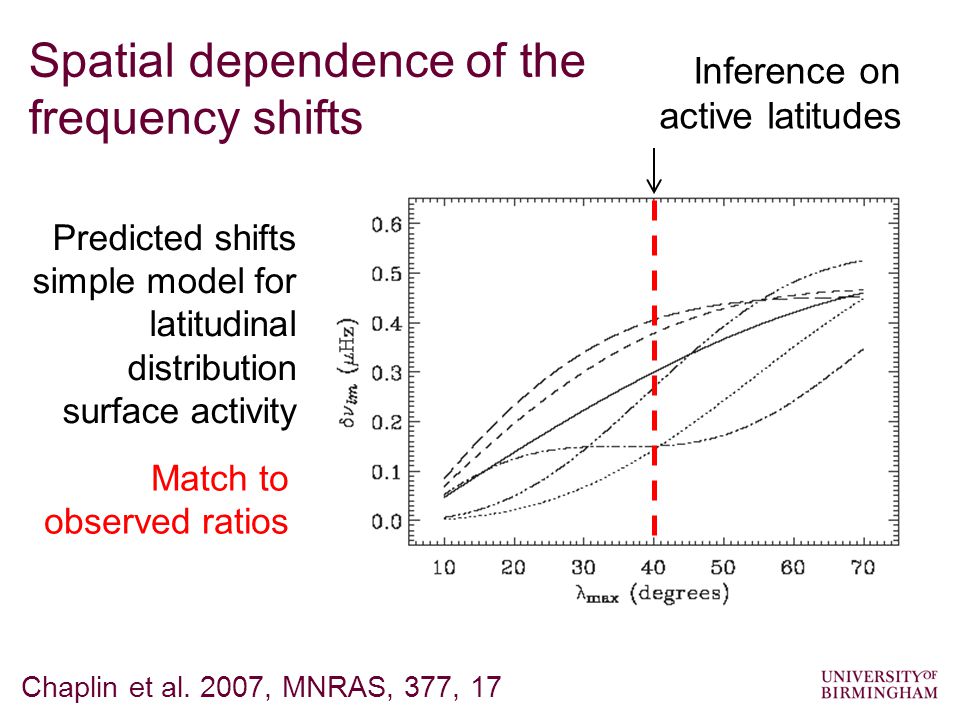 Spatial dependence of the frequency shifts

Inference on active latitudes

Predicted shifts simple model for latitudinal distribution surface activity

Match to observed ratios

0.6
0.5
0.4
0.3
0.2
0.1
0.0

$\delta\nu_{lm}$ ($\mu$Hz)

10 20 30 40 50 60 70

$\lambda_{max}$ (degrees)

Chaplin et al. 2007, MNRAS, 377, 17

UNIVERSITY OF BIRMINGHAM